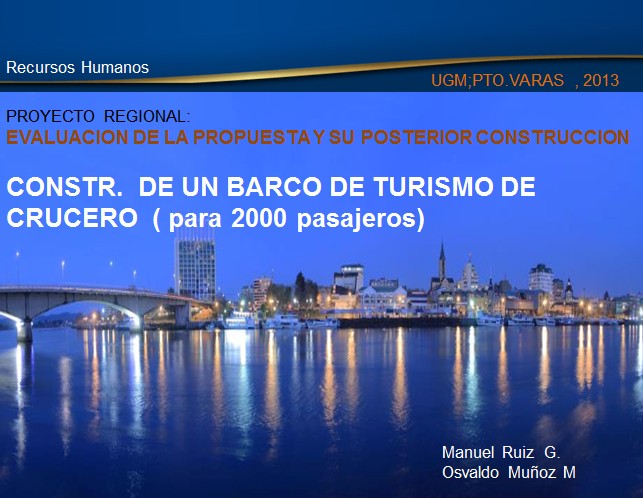 Recursos Humanos

UGM;PTO.VARAS , 2013

PROYECTO REGIONAL:
EVALUACION DE LA PROPUESTA Y SU POSTERIOR CONSTRUCCION

CONSTR. DE UN BARCO DE TURISMO DE CRUCERO ( para 2000 pasajeros)

Manuel Ruiz G.
Osvaldo Muñoz M